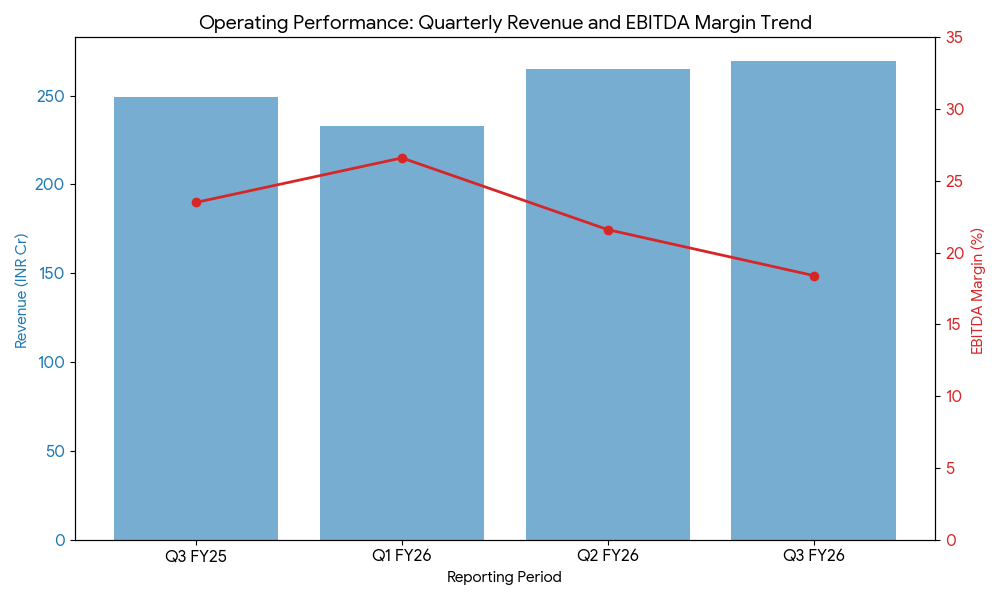 Operating Performance: Quarterly Revenue and EBITDA Margin Trend

Revenue (INR Cr)

250
200
150
100
50
0

EBITDA Margin (%)

35
30
25
20
15
10
5
0

Q3 FY25
Q1 FY26
Q2 FY26
Q3 FY26

Reporting Period